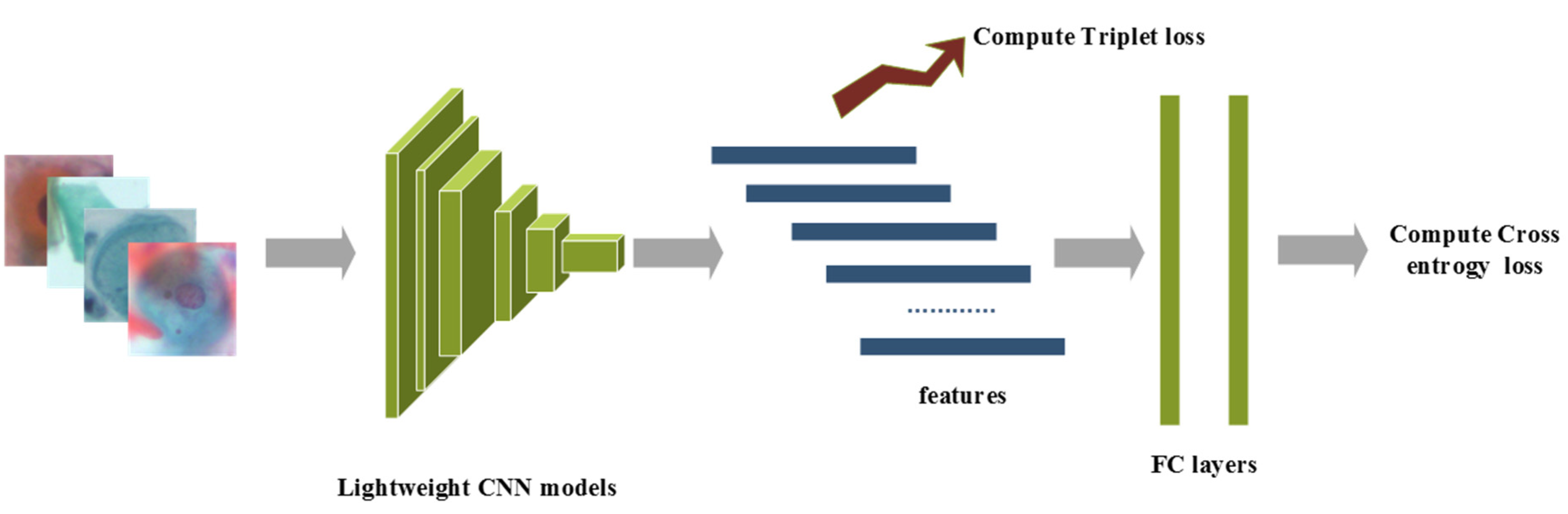 Compute Triplet loss

Lightweight CNN models

features

FC layers

Compute Cross entrogy loss